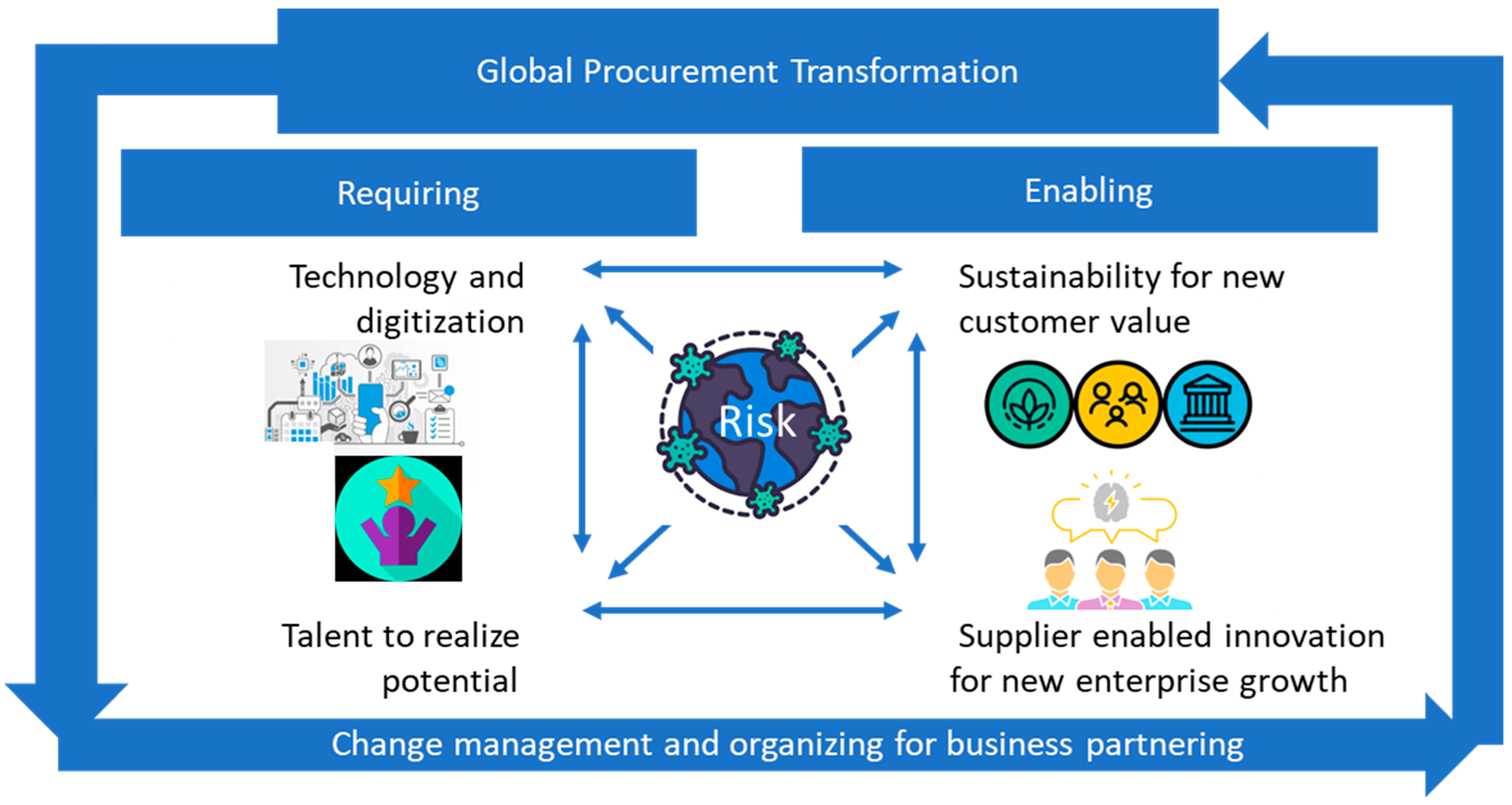 Global Procurement Transformation

Requiring

Enabling

Technology and digitization

Sustainability for new customer value

Risk

Talent to realize potential

Supplier enabled innovation for new enterprise growth

Change management and organizing for business partnering